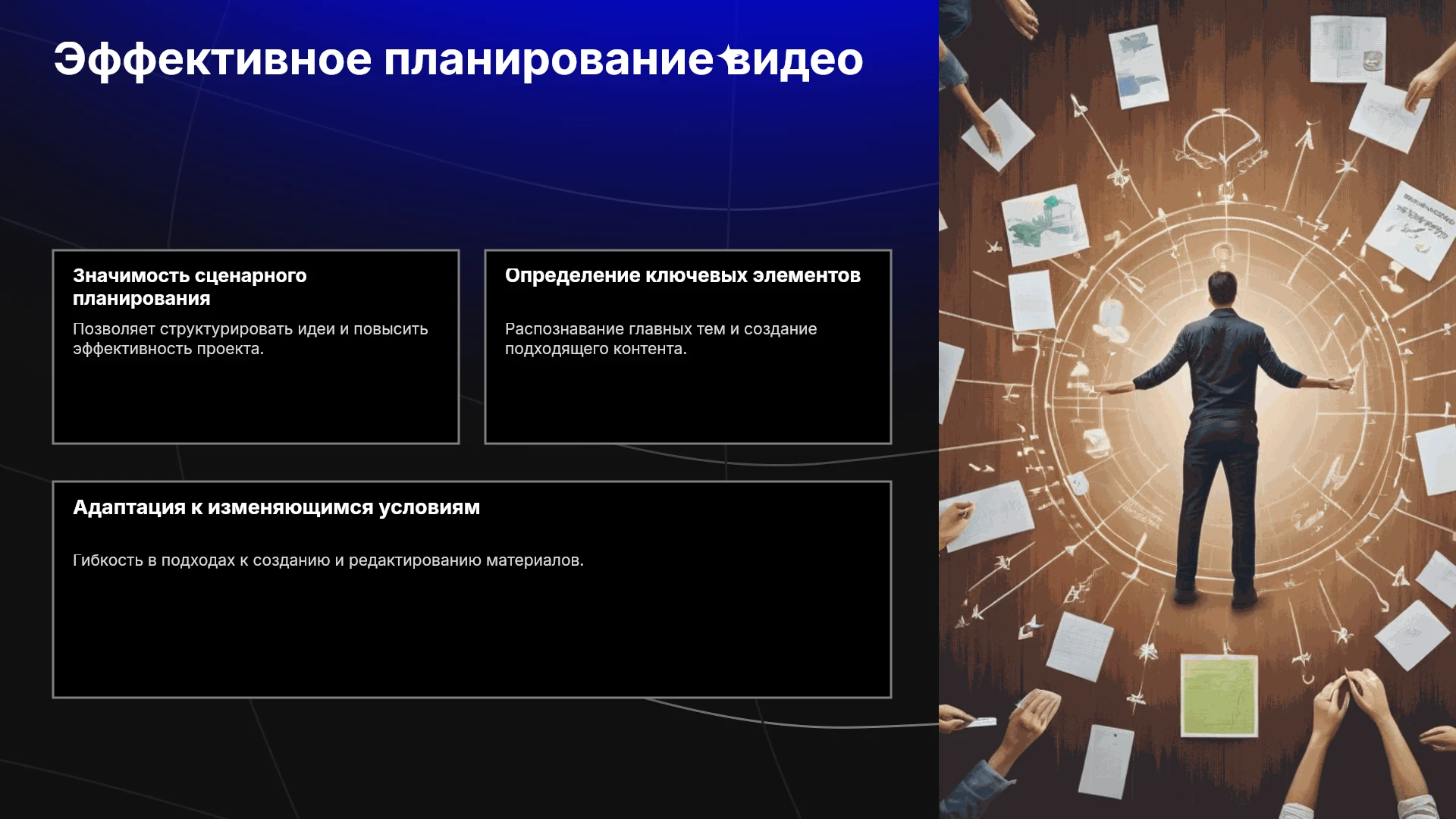 Эффективное планирование видео

Значимость сценарного планирования

Позволяет структурировать идеи и повысить эффективность проекта.

Определение ключевых элементов

Распознавание главных тем и создание подходящего контента.

Адаптация к изменяющимся условиям

Гибкость в подходах к созданию и редактированию материалов.